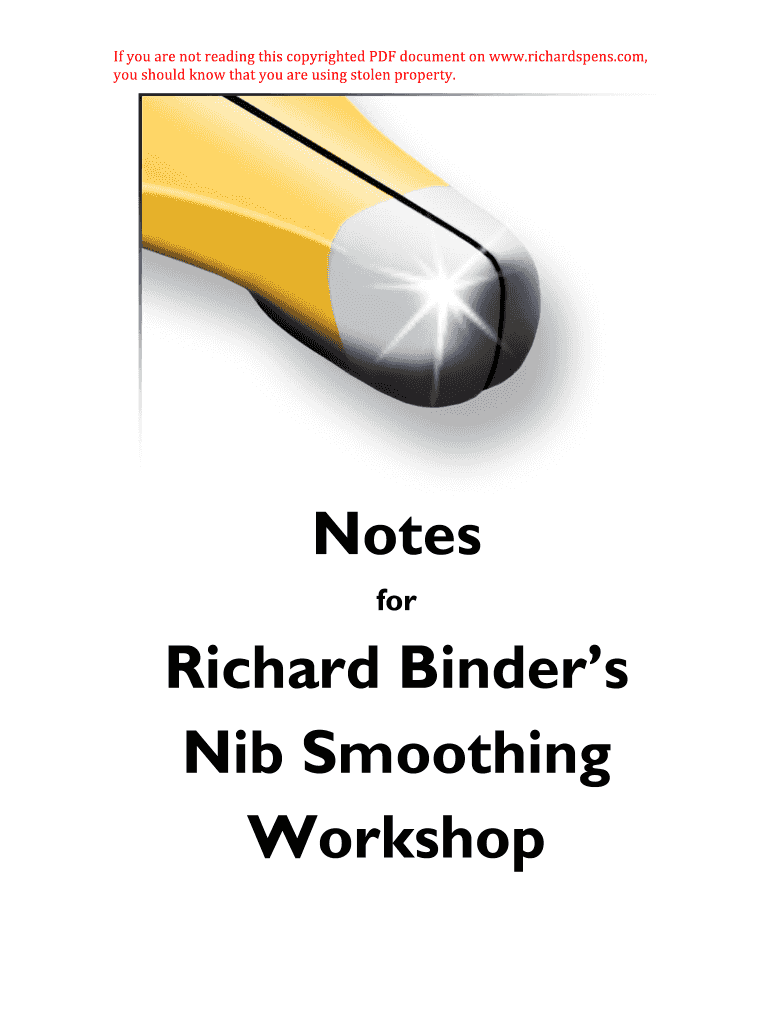 If you are not reading this copyrighted PDF document on www.richardspens.com, you should know that you are using stolen property.

Notes

for

Richard Binder's Nib Smoothing Workshop